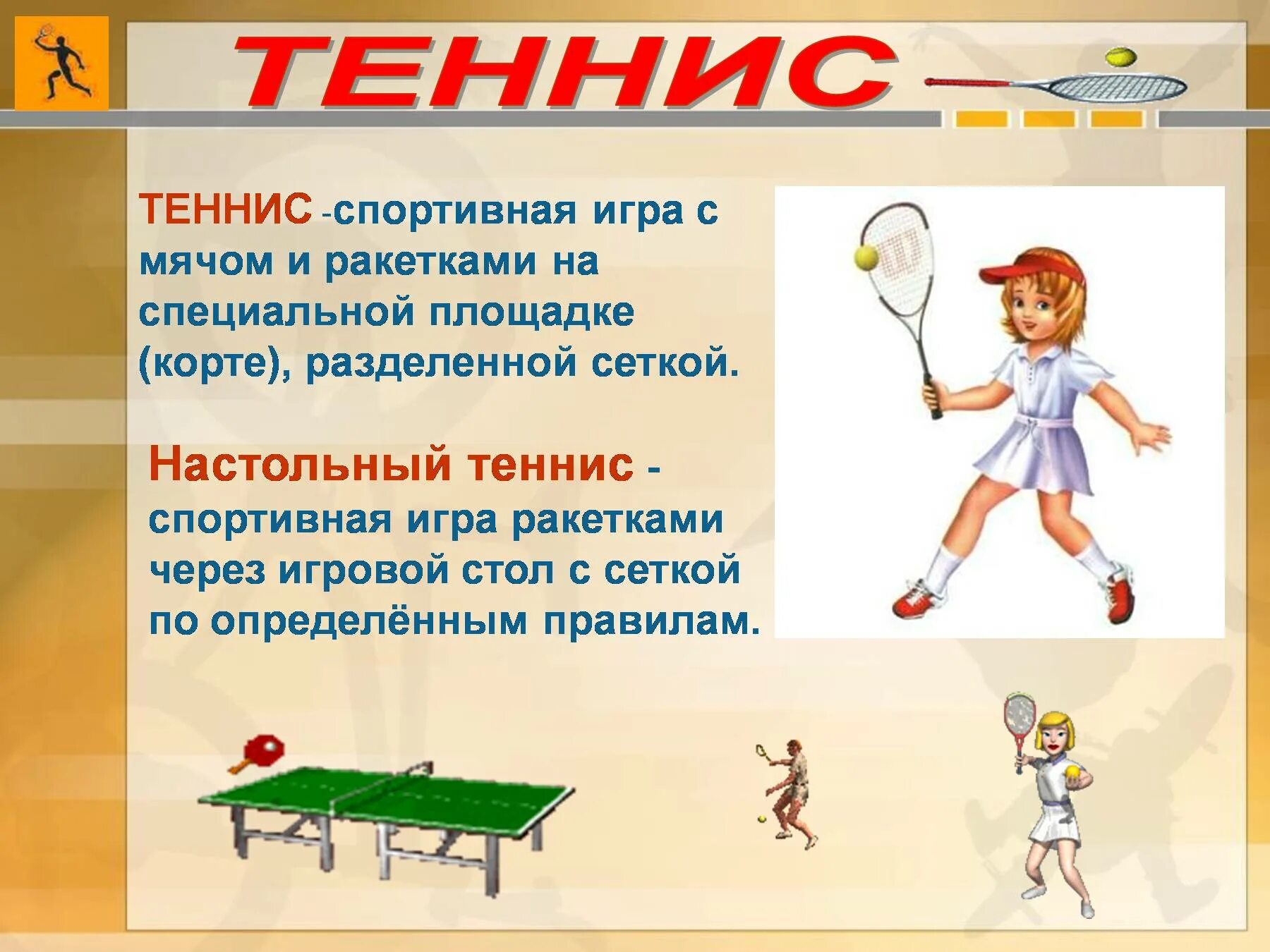 ТЕННИС

ТЕННИС -спортивная игра с мячом и ракетками на специальной площадке (корте), разделенной сеткой.

Настольный теннис - спортивная игра ракетками через игровой стол с сеткой по определённым правилам.